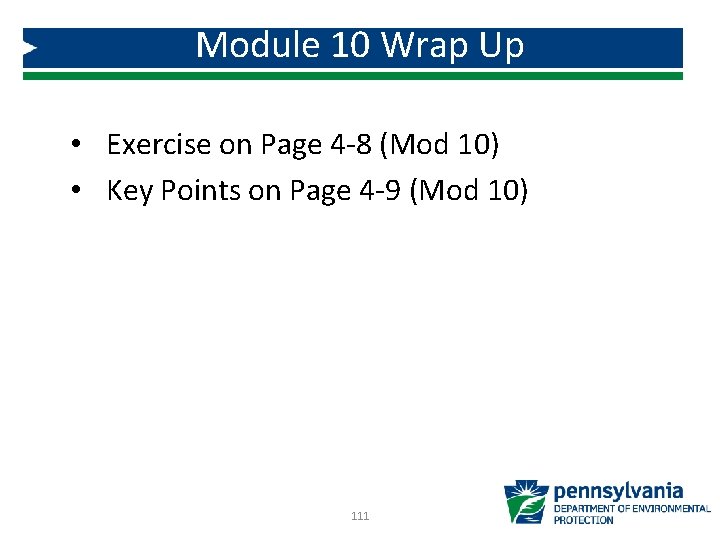 Module 10 Wrap Up

• Exercise on Page 4-8 (Mod 10)
• Key Points on Page 4-9 (Mod 10)

111

pennsylvania
DEPARTMENT OF ENVIRONMENTAL PROTECTION